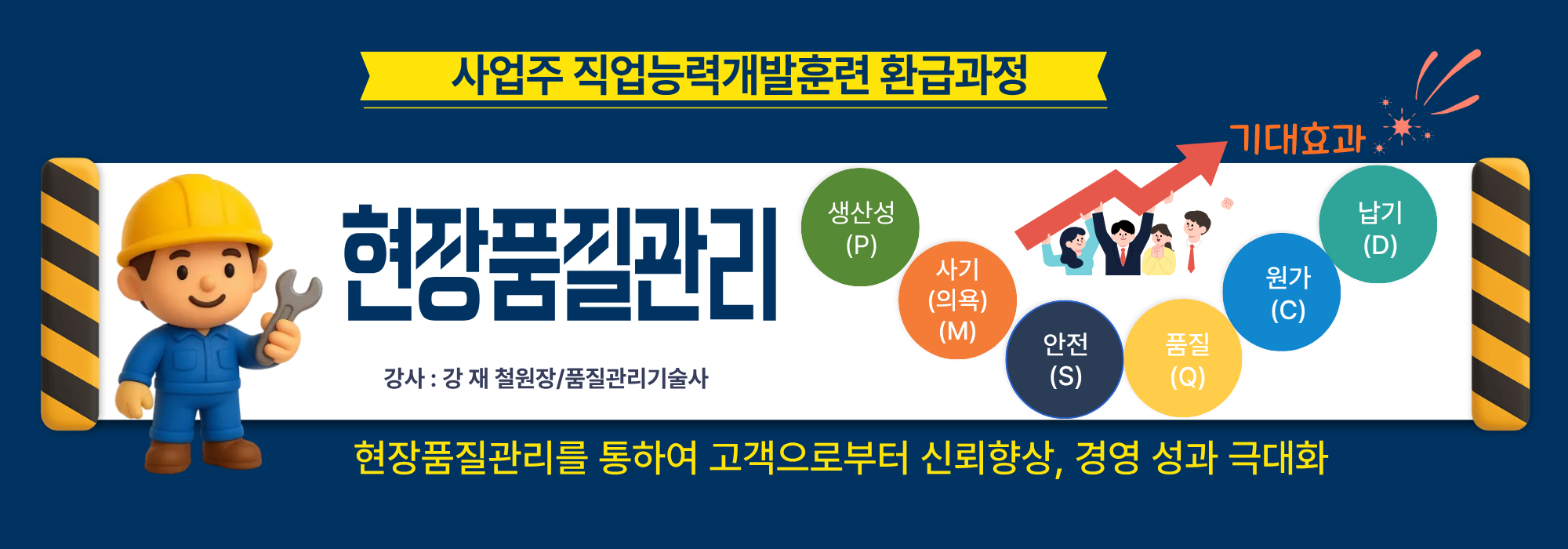 사업주 직업능력개발훈련 환급과정

기대효과

현장품질관리

강사 : 강 재 철원장/품질관리기술사

생산성
(P)

사기
(의욕)
(M)

안전
(S)

품질
(Q)

원가
(C)

납기
(D)

현장품질관리를 통하여 고객으로부터 신뢰향상, 경영 성과 극대화